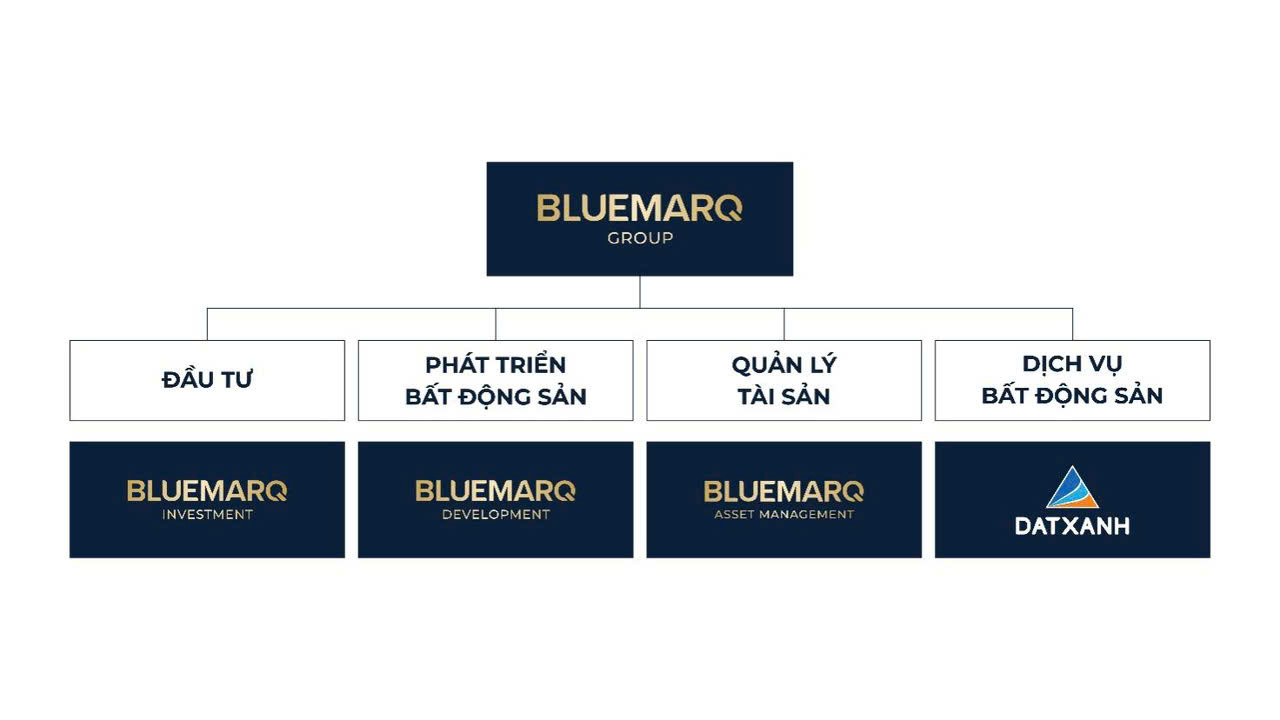 BLUEMARQ
GROUP

ĐẦU TƯ

PHÁT TRIỂN
BẤT ĐỘNG SẢN

QUẢN LÝ
TÀI SẢN

DỊCH VỤ
BẤT ĐỘNG SẢN

BLUEMARQ
INVESTMENT

BLUEMARQ
DEVELOPMENT

BLUEMARQ
ASSET MANAGEMENT

DATXANH